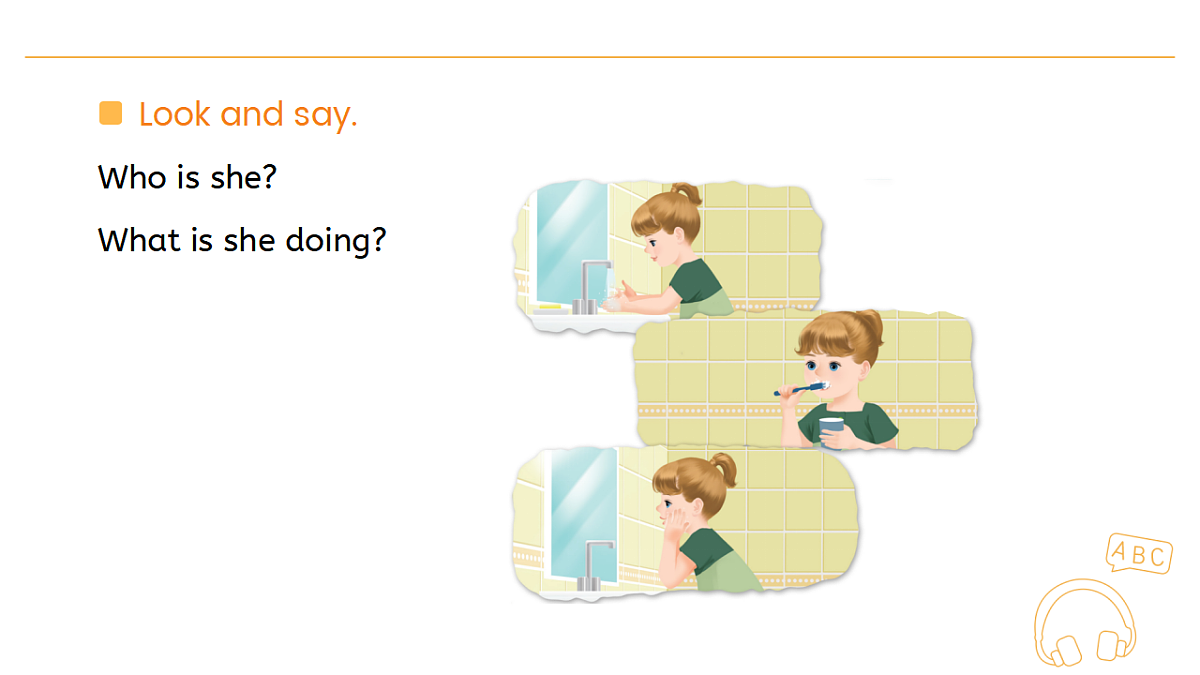 Look and say.

Who is she?

What is she doing?

ABC